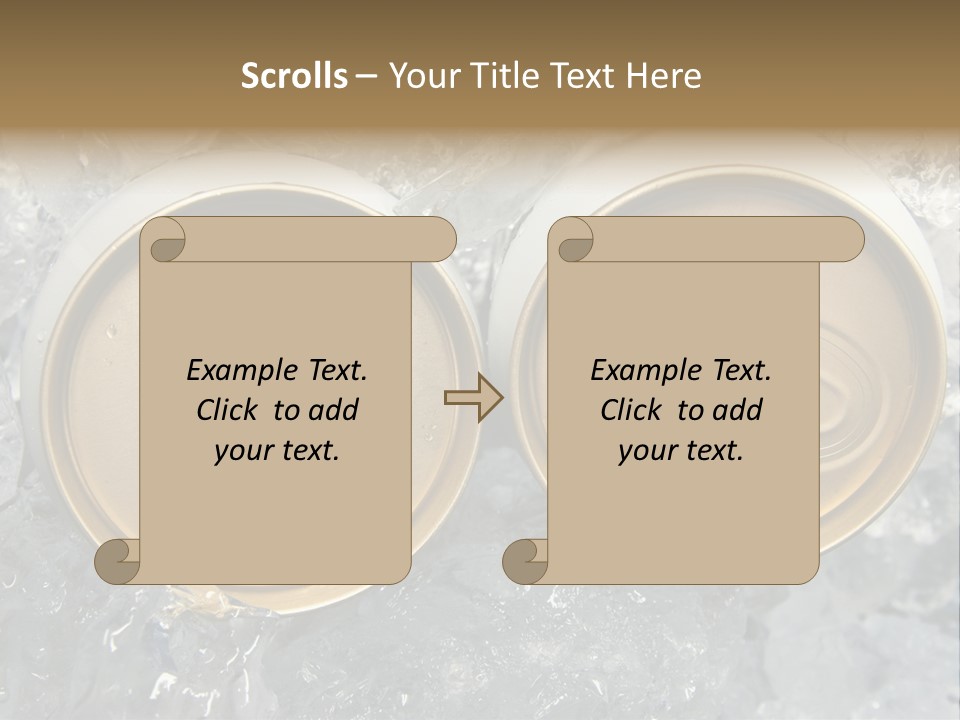 Scrolls – Your Title Text Here

Example Text. Click to add your text.

Example Text. Click to add your text.